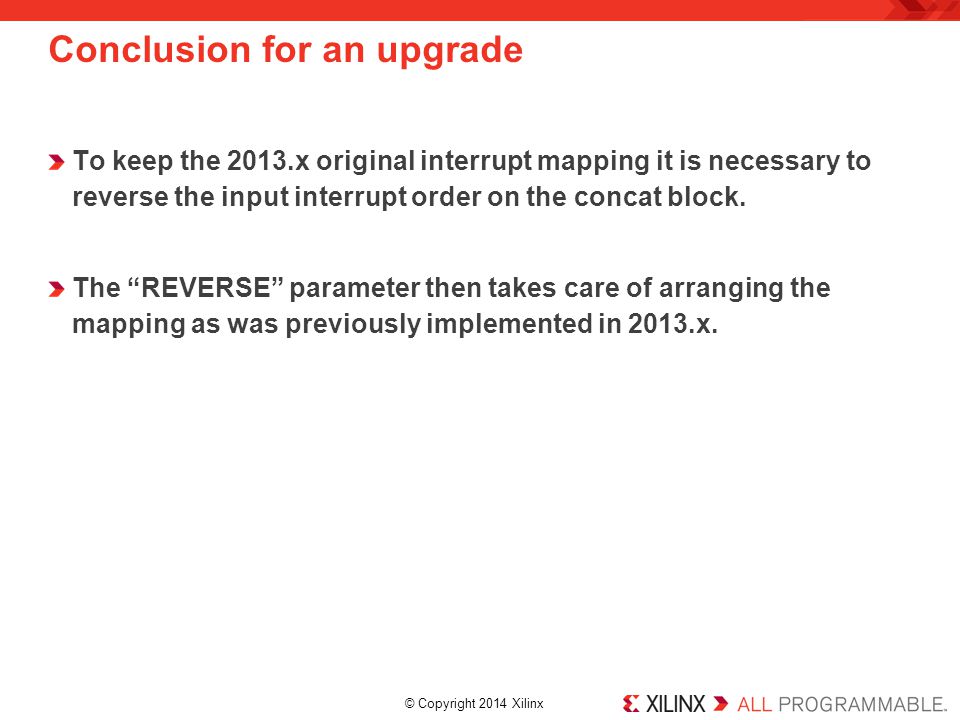 Conclusion for an upgrade

To keep the 2013.x original interrupt mapping it is necessary to reverse the input interrupt order on the concat block.

The “REVERSE” parameter then takes care of arranging the mapping as was previously implemented in 2013.x.

© Copyright 2014 Xilinx

XILINX ALL PROGRAMMABLE.